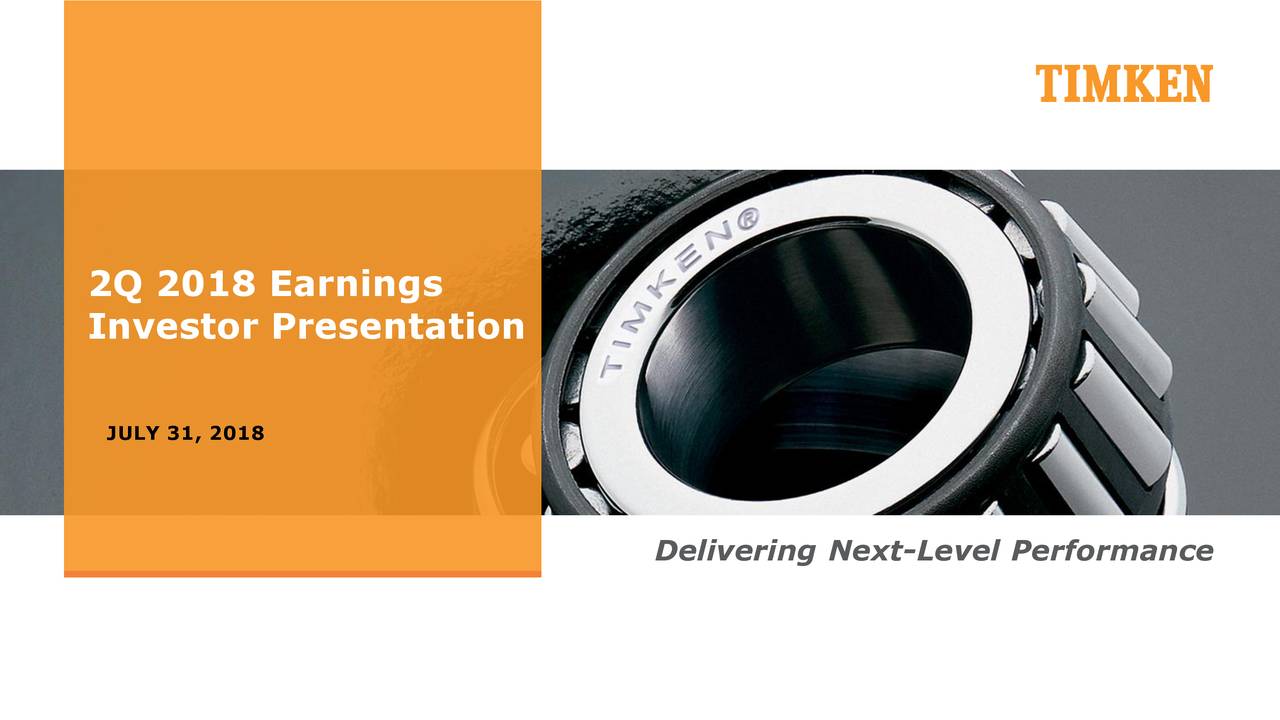 TIMKEN

2Q 2018 Earnings Investor Presentation

JULY 31, 2018

TIMKEN®

Delivering Next-Level Performance